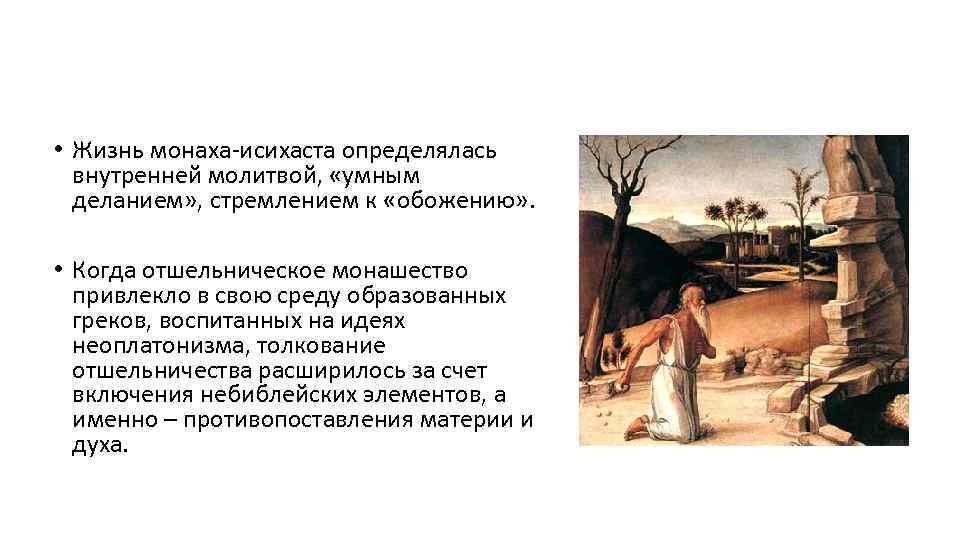 • Жизнь монаха-исихаста определялась внутренней молитвой, «умным деланием», стремлением к «обожению».

• Когда отшельническое монашество привлекло в свою среду образованных греков, воспитанных на идеях неоплатонизма, толкование отшельничества расширилось за счет включения небиблейских элементов, а именно – противопоставления материи и духа.